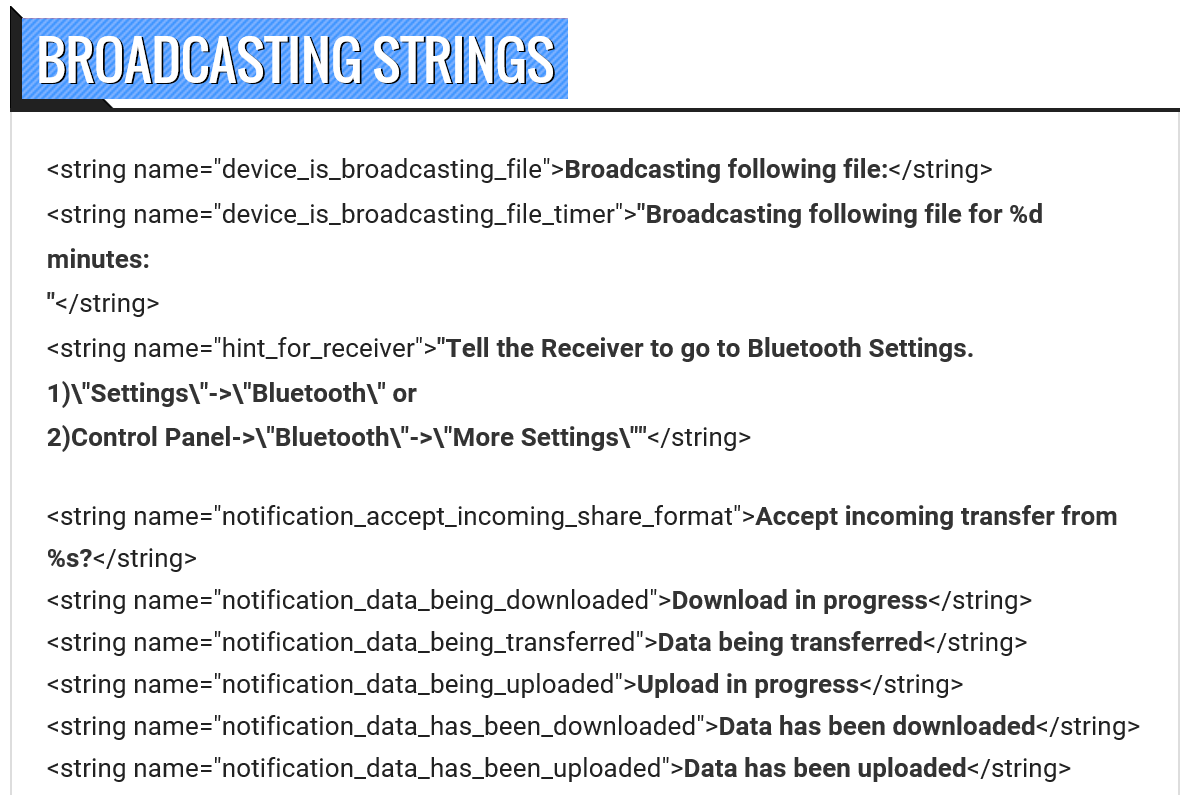 BROADCASTING STRINGS

<string name="device_is_broadcasting_file">Broadcasting following file:</string>
<string name="device_is_broadcasting_file_timer">"Broadcasting following file for %d minutes:
"</string>
<string name="hint_for_receiver">"Tell the Receiver to go to Bluetooth Settings.
1)\"Settings\"->\"Bluetooth\" or
2)Control Panel->\"Bluetooth\"->\"More Settings\""</string>

<string name="notification_accept_incoming_share_format">Accept incoming transfer from %s?</string>
<string name="notification_data_being_downloaded">Download in progress</string>
<string name="notification_data_being_transferred">Data being transferred</string>
<string name="notification_data_being_uploaded">Upload in progress</string>
<string name="notification_data_has_been_downloaded">Data has been downloaded</string>
<string name="notification_data_has_been_uploaded">Data has been uploaded</string>